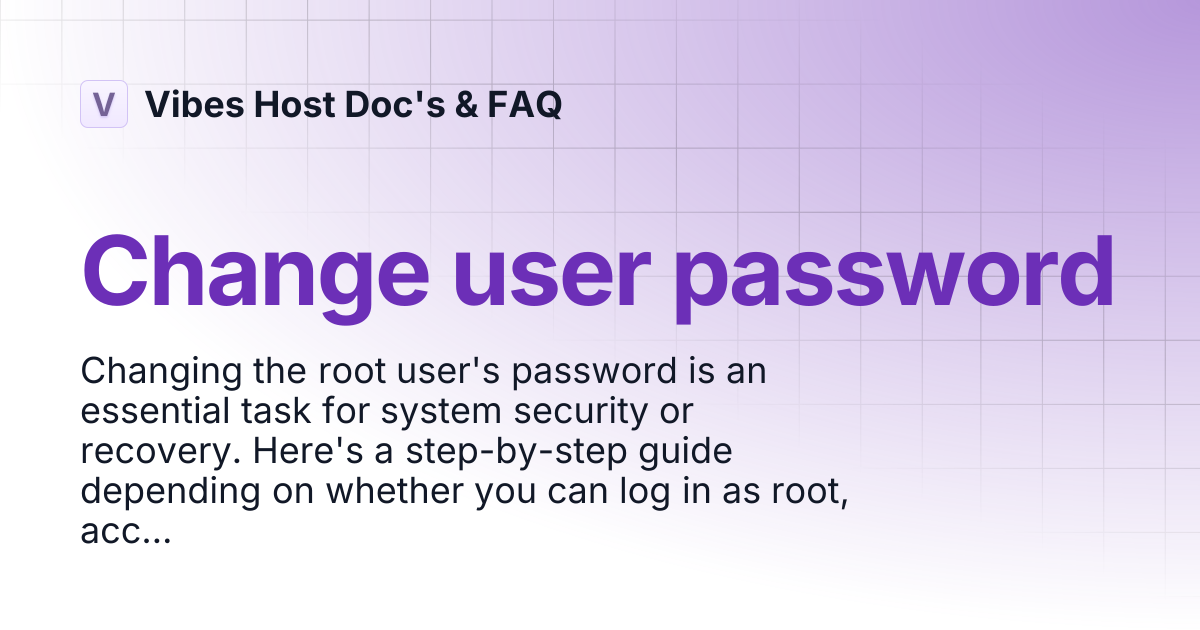 V Vibes Host Doc's & FAQ

Change user password

Changing the root user's password is an essential task for system security or recovery. Here's a step-by-step guide depending on whether you can log in as root, acc...